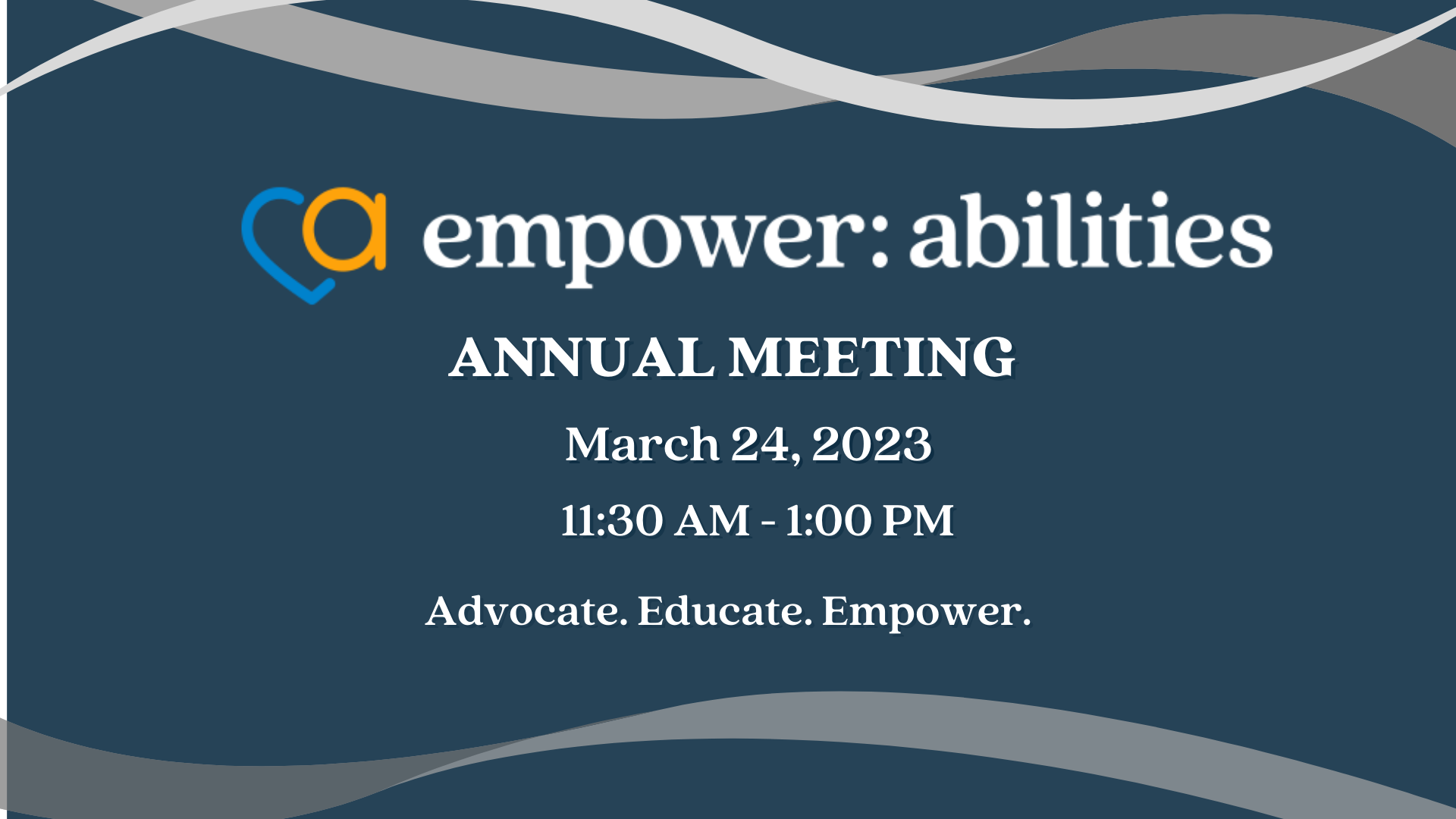 empower: abilities

ANNUAL MEETING

March 24, 2023

11:30 AM - 1:00 PM

Advocate. Educate. Empower.